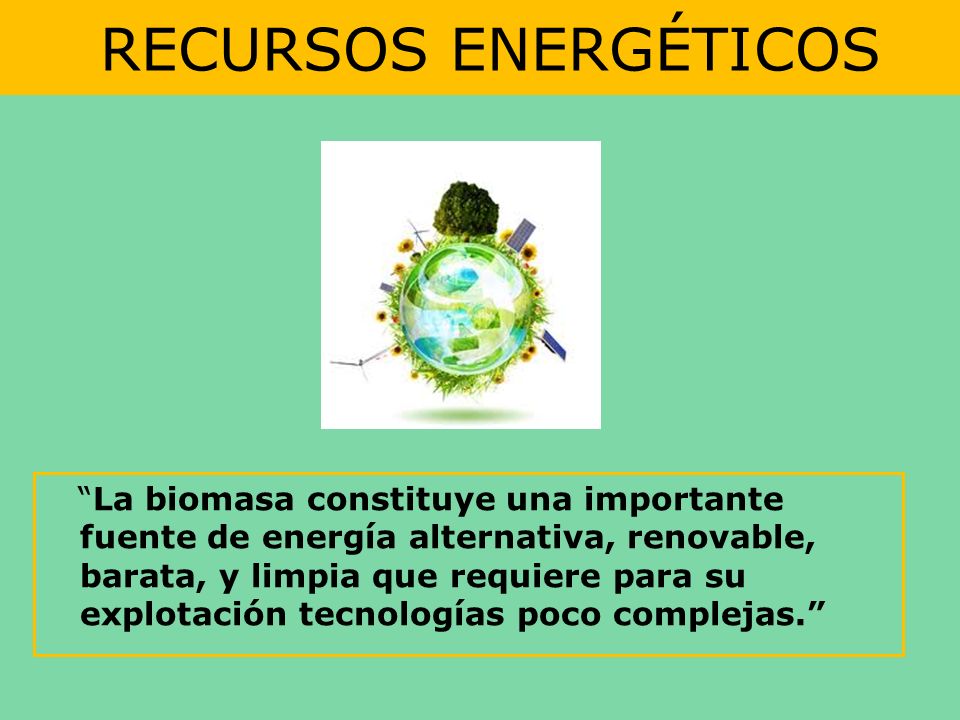 RECURSOS ENERGÉTICOS

“La biomasa constituye una importante fuente de energía alternativa, renovable, barata, y limpia que requiere para su explotación tecnologías poco complejas.”